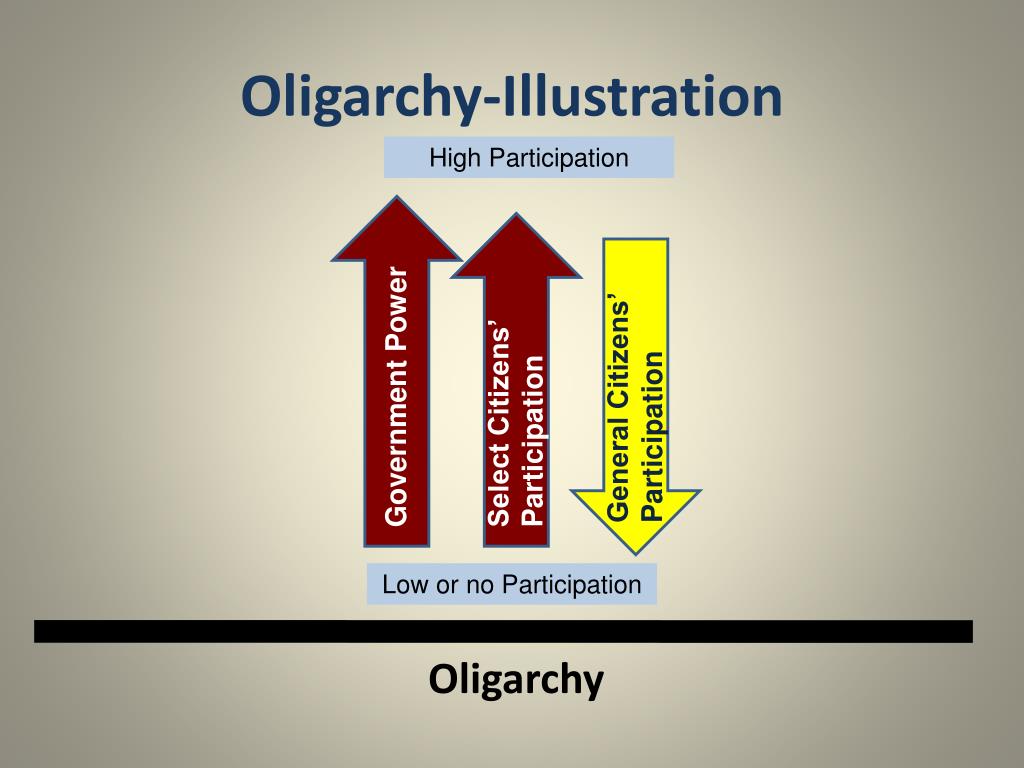 Oligarchy-Illustration

High Participation

Government Power

Select Citizens' Participation

General Citizens' Participation

Low or no Participation

Oligarchy